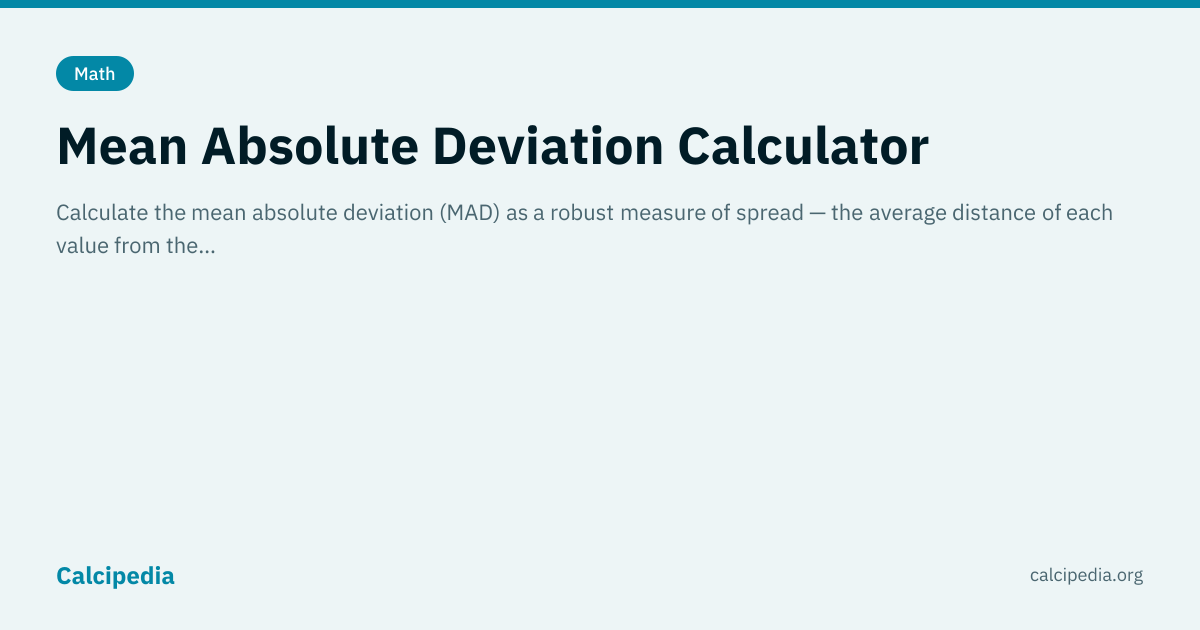 Math

Mean Absolute Deviation Calculator

Calculate the mean absolute deviation (MAD) as a robust measure of spread — the average distance of each value from the...

Calcipedia

calcipedia.org